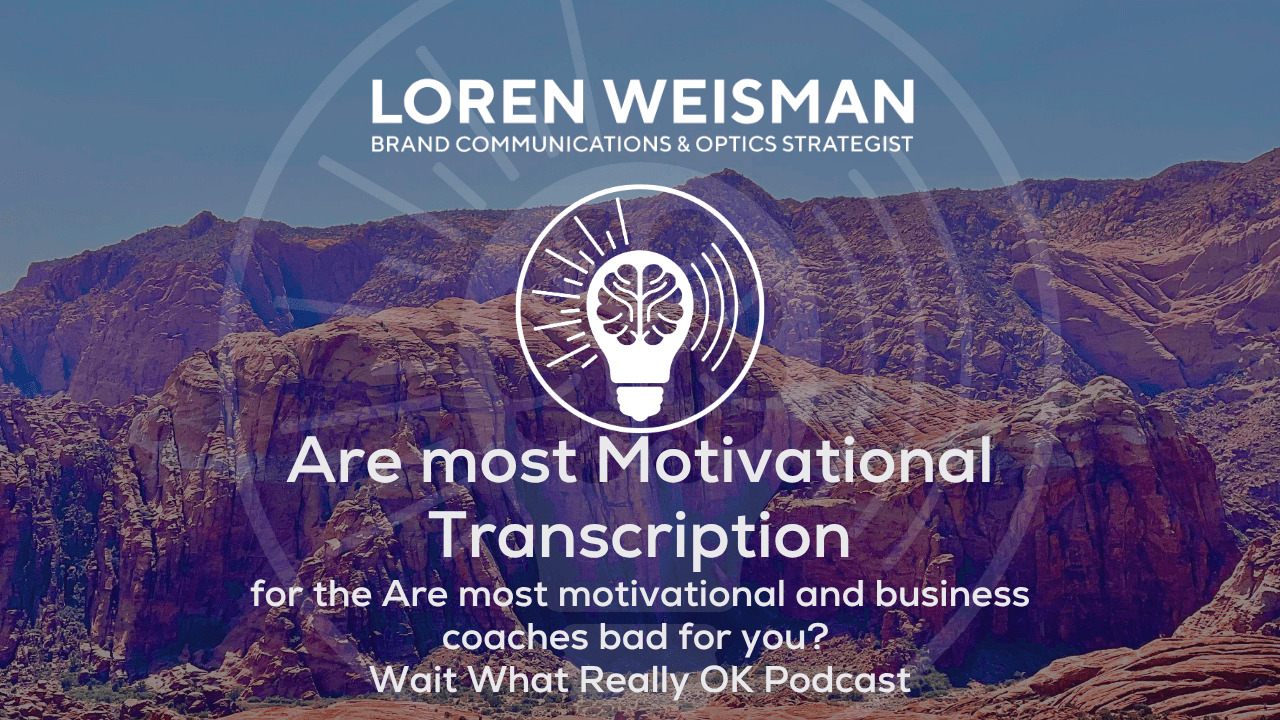 LOREN WEISMAN
BRAND COMMUNICATIONS & OPTICS STRATEGIST

Are most Motivational Transcription

for the Are most motivational and business coaches bad for you? Wait What Really OK Podcast